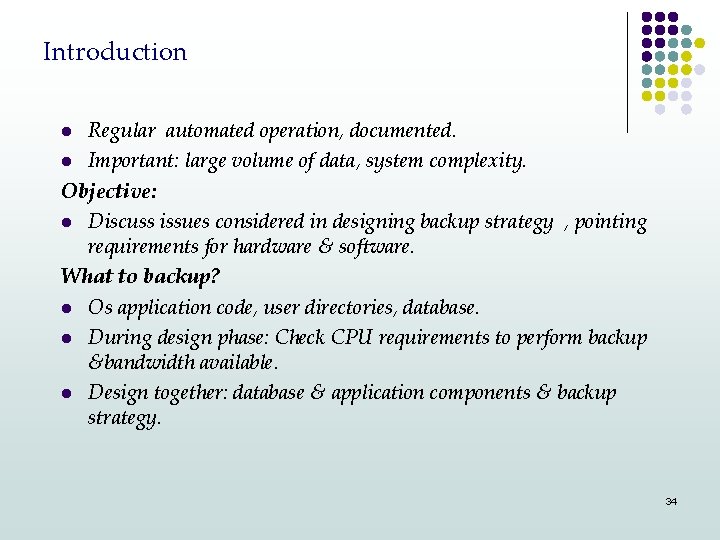 Introduction

- Regular automated operation, documented.
- Important: large volume of data, system complexity.

Objective:

- Discuss issues considered in designing backup strategy , pointing requirements for hardware & software.

What to backup?

- Os application code, user directories, database.
- During design phase: Check CPU requirements to perform backup &bandwidth available.
- Design together: database & application components & backup strategy.

34